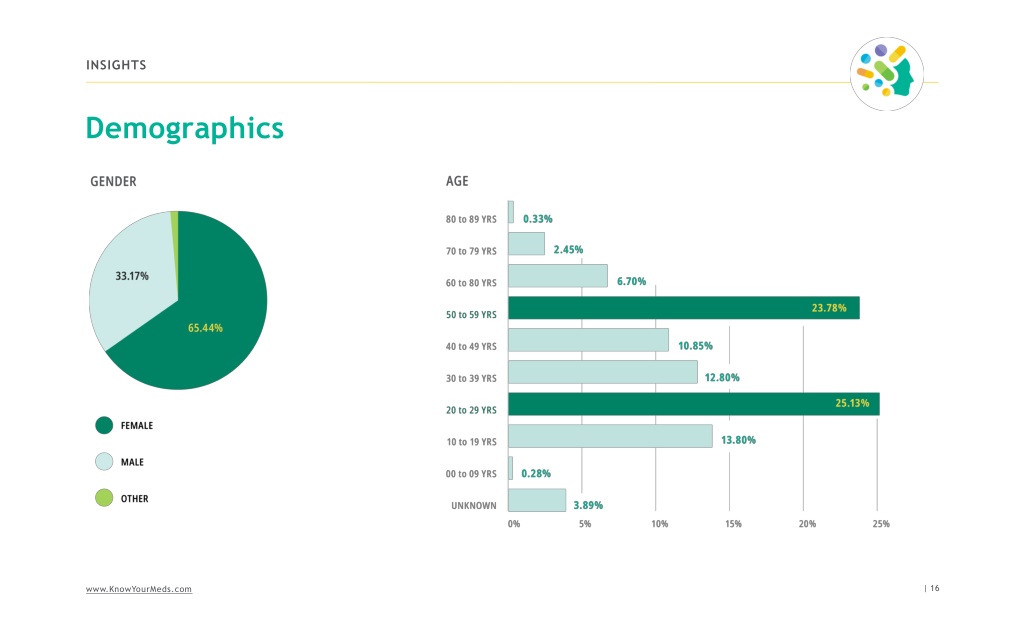 INSIGHTS

Demographics

GENDER

33.17%

65.44%

FEMALE

MALE

OTHER

AGE

80 to 89 YRS 0.33%

70 to 79 YRS 2.45%

60 to 80 YRS 6.70%

50 to 59 YRS 23.78%

40 to 49 YRS 10.85%

30 to 39 YRS 12.80%

20 to 29 YRS 25.13%

10 to 19 YRS 13.80%

00 to 09 YRS 0.28%

UNKNOWN 3.89%

0% 5% 10% 15% 20% 25%

www.KnowYourMeds.com

| 16